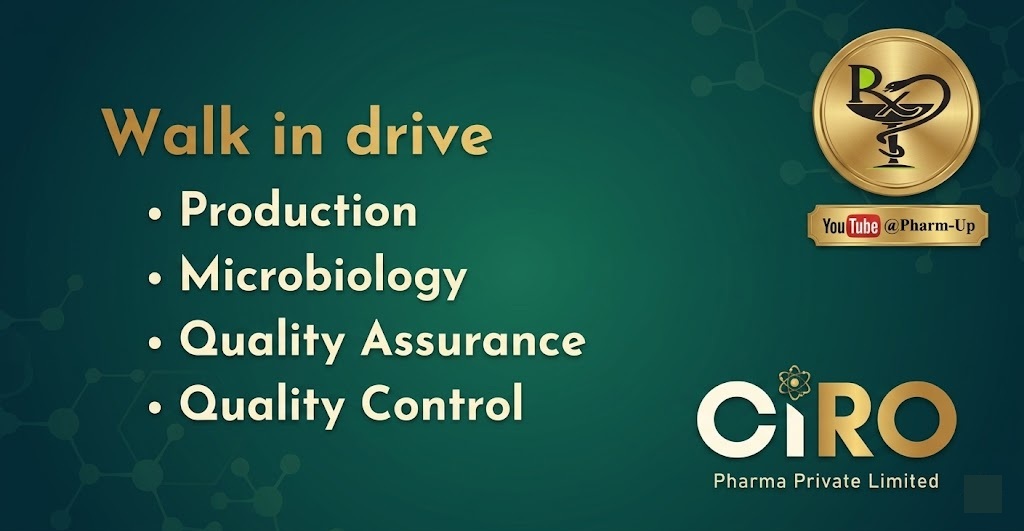 Walk in drive

• Production
• Microbiology
• Quality Assurance
• Quality Control

Rx

YouTube @Pharm-Up

CIRO

Pharma Private Limited